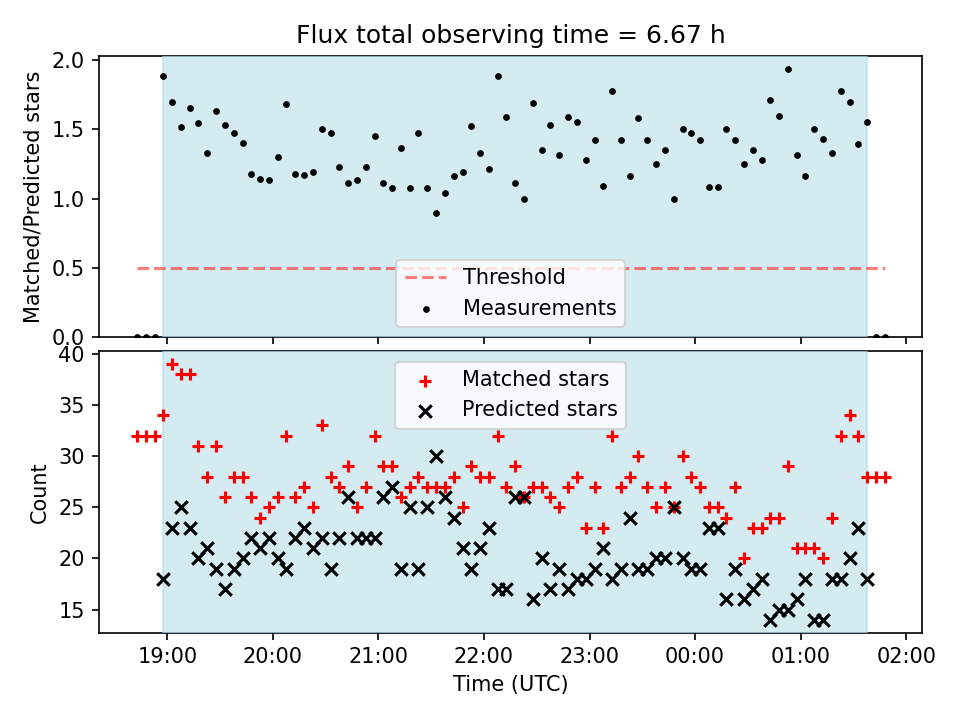 Flux total observing time = 6.67 h

Matched/Predicted stars

2.0
1.5
1.0
0.5
0.0

Threshold
Measurements

Count

40
35
30
25
20
15

Matched stars
Predicted stars

19:00 20:00 21:00 22:00 23:00 00:00 01:00 02:00

Time (UTC)